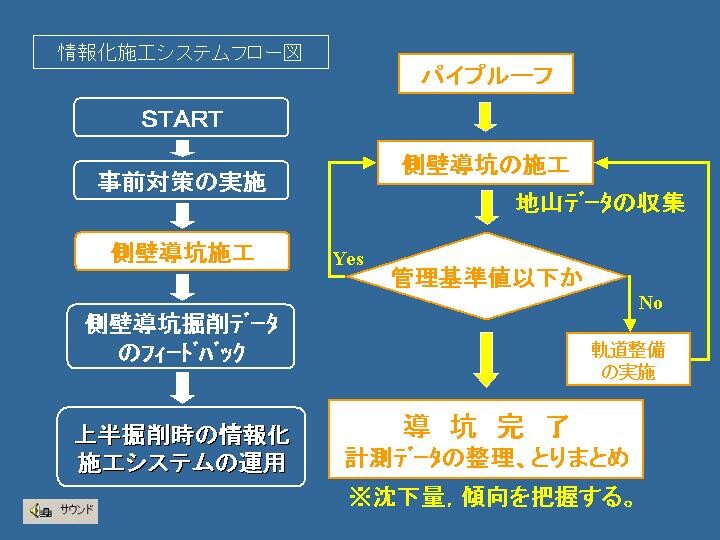 情報化施工システムフロー図

START

事前対策の実施

側壁導坑施工

側壁導坑掘削データのフィードバック

上半掘削時の情報化施工システムの運用

サウンド

パイプルーフ

側壁導坑の施工

地山データの収集

Yes

管理基準値以下か

No

軌道整備の実施

導 坑 完 了
計測データの整理、とりまとめ

※沈下量, 傾向を把握する。